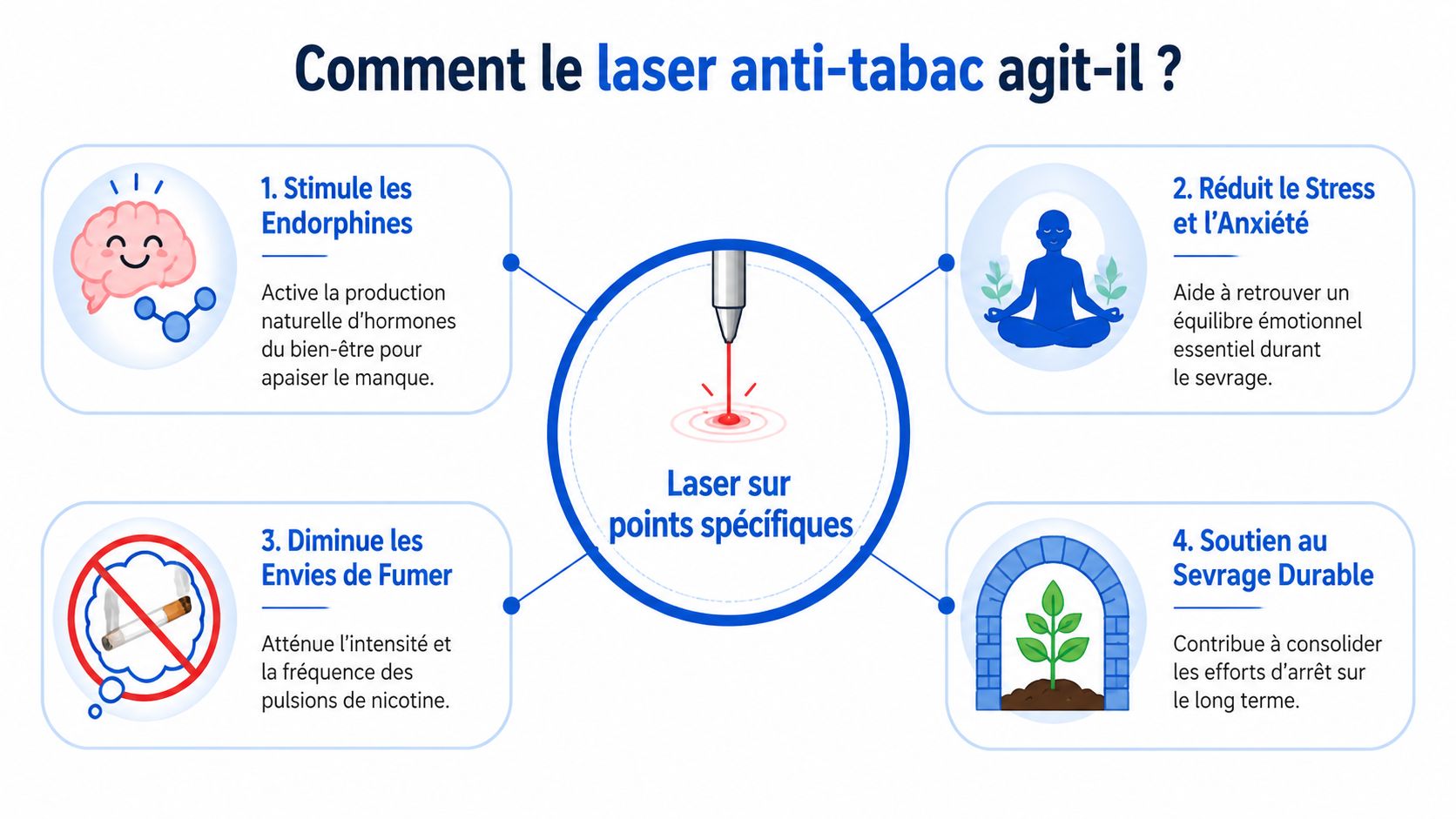 Comment le laser anti-tabac agit-il ?

1. Stimule les Endorphines

Active la production naturelle d'hormones du bien-être pour apaiser le manque.

2. Réduit le Stress et l'Anxiété

Aide à retrouver un équilibre émotionnel essentiel durant le sevrage.

Laser sur points spécifiques

3. Diminue les Envies de Fumer

Atténue l'intensité et la fréquence des pulsions de nicotine.

4. Soutien au Sevrage Durable

Contribue à consolider les efforts d'arrêt sur le long terme.